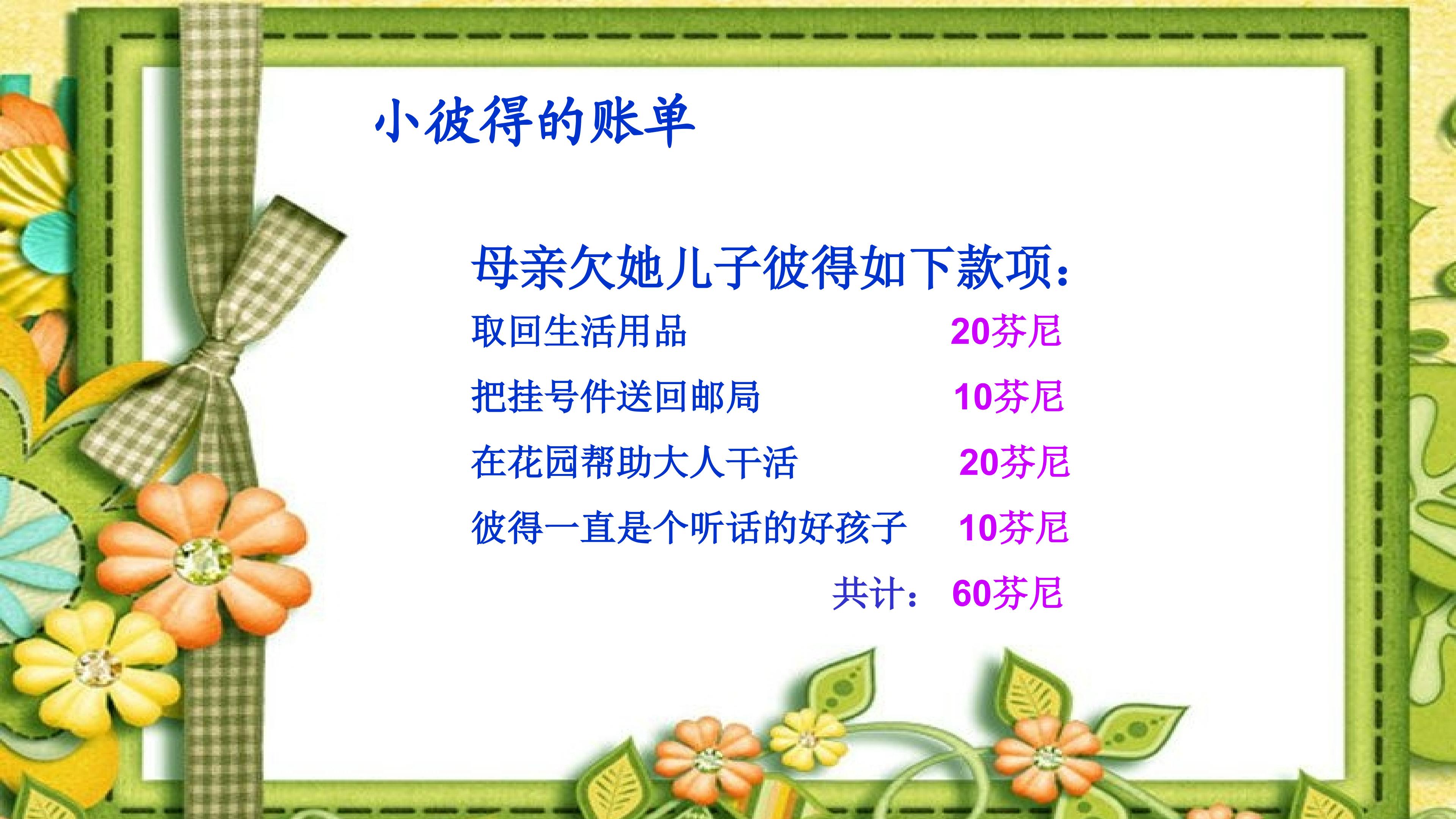 小彼得的账单

母亲欠她儿子彼得如下款项：

取回生活用品 20芬尼

把挂号件送回邮局 10芬尼

在花园帮助大人干活 20芬尼

彼得一直是个听话的好孩子 10芬尼

共计： 60芬尼